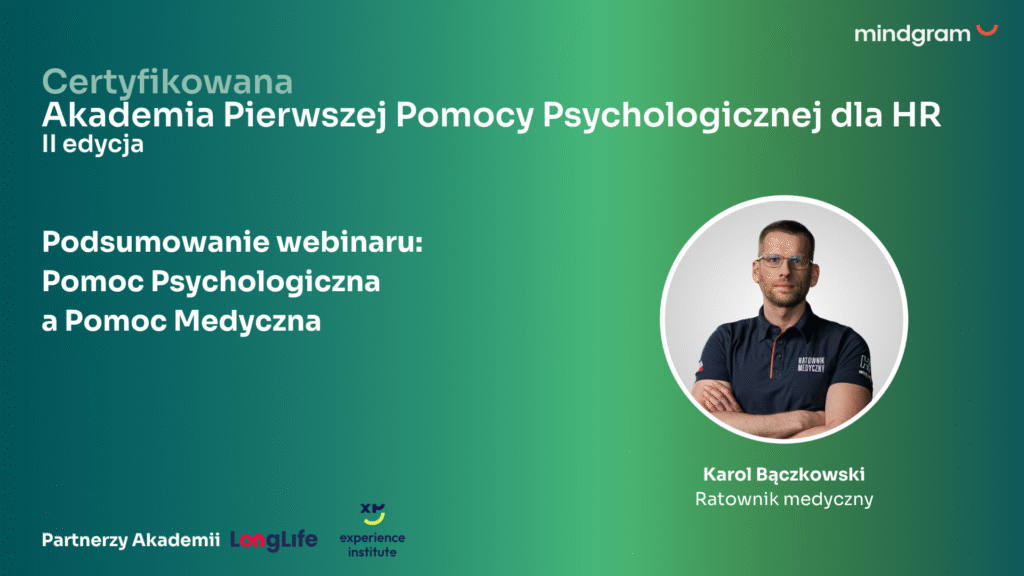 mindgram

Certyfikowana
Akademia Pierwszej Pomocy Psychologicznej dla HR
II edycja

Podsumowanie webinaru:
Pomoc Psychologiczna
a Pomoc Medyczna

RATOWNIK MEDYCZNY

Karol Bączkowski
Ratownik medyczny

Partnerzy Akademii LongLife XM experience institute